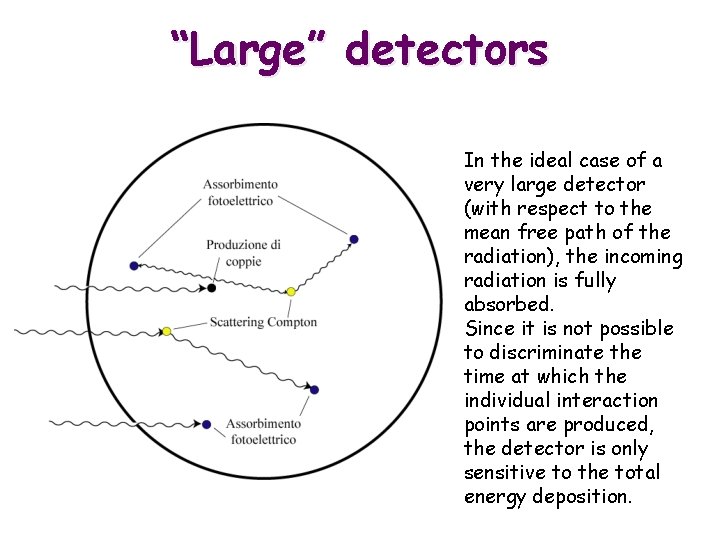 “Large” detectors

Assorbimento fotoelettrico

Produzione di coppie

Scattering Compton

Assorbimento fotoelettrico

In the ideal case of a very large detector (with respect to the mean free path of the radiation), the incoming radiation is fully absorbed.
Since it is not possible to discriminate the time at which the individual interaction points are produced, the detector is only sensitive to the total energy deposition.